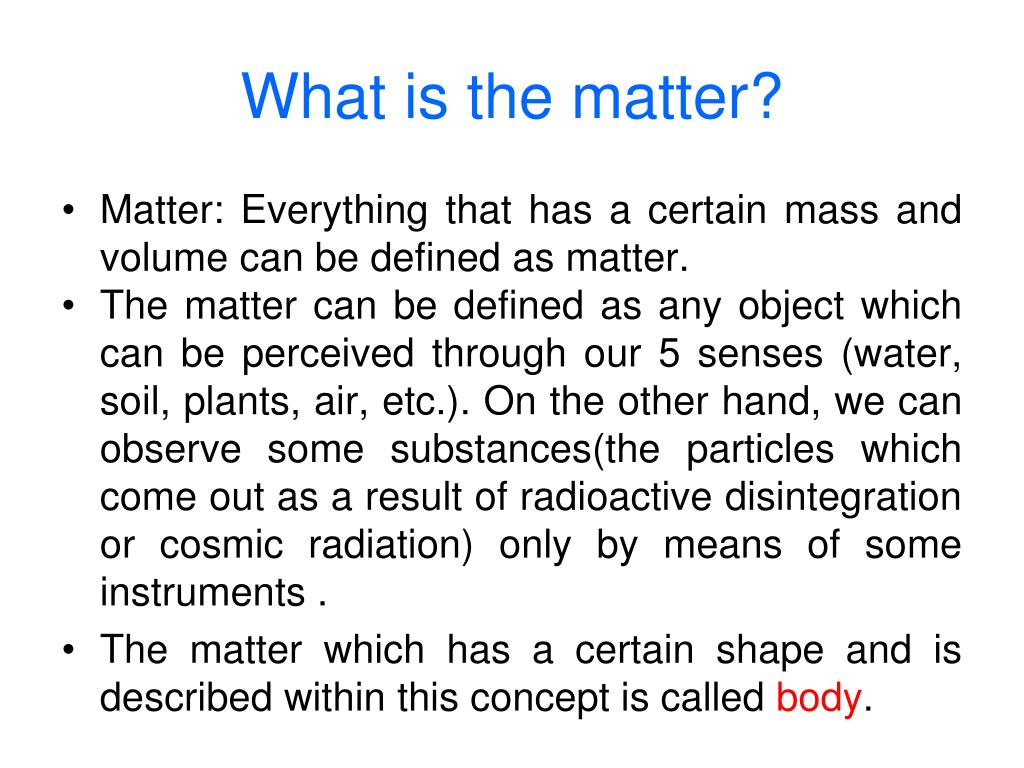 What is the matter?

• Matter: Everything that has a certain mass and volume can be defined as matter.
• The matter can be defined as any object which can be perceived through our 5 senses (water, soil, plants, air, etc.). On the other hand, we can observe some substances(the particles which come out as a result of radioactive disintegration or cosmic radiation) only by means of some instruments .
• The matter which has a certain shape and is described within this concept is called body.